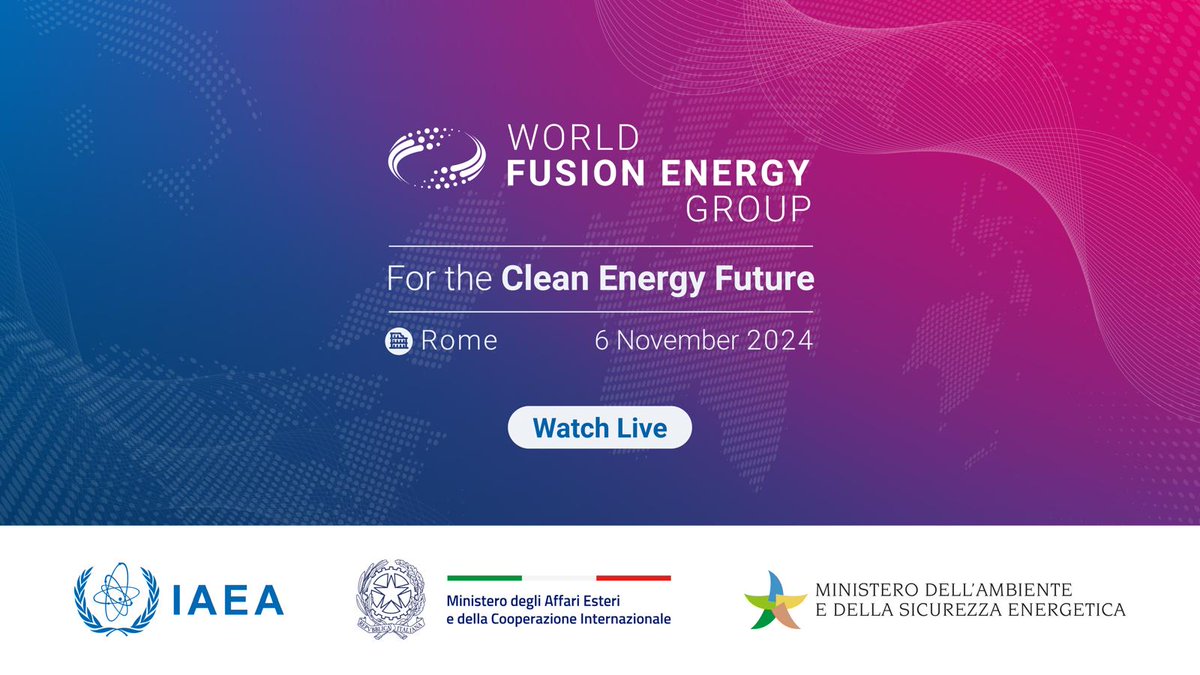 WORLD
FUSION ENERGY
GROUP

For the Clean Energy Future

Rome 6 November 2024

Watch Live

IAEA

Ministero degli Affari Esteri
e della Cooperazione Internazionale

MINISTERO DELL'AMBIENTE
E DELLA SICUREZZA ENERGETICA